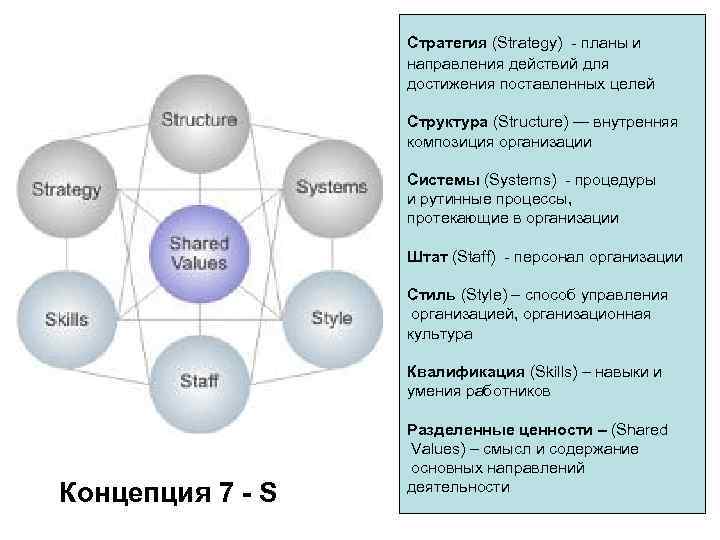 Structure

Strategy

Systems

Shared Values

Skills

Style

Staff

Концепция 7 - S

Стратегия (Strategy) - планы и направления действий для достижения поставленных целей

Структура (Structure) — внутренняя композиция организации

Системы (Systems) - процедуры и рутинные процессы, протекающие в организации

Штат (Staff) - персонал организации

Стиль (Style) – способ управления организацией, организационная культура

Квалификация (Skills) – навыки и умения работников

Разделенные ценности – (Shared Values) – смысл и содержание основных направлений деятельности